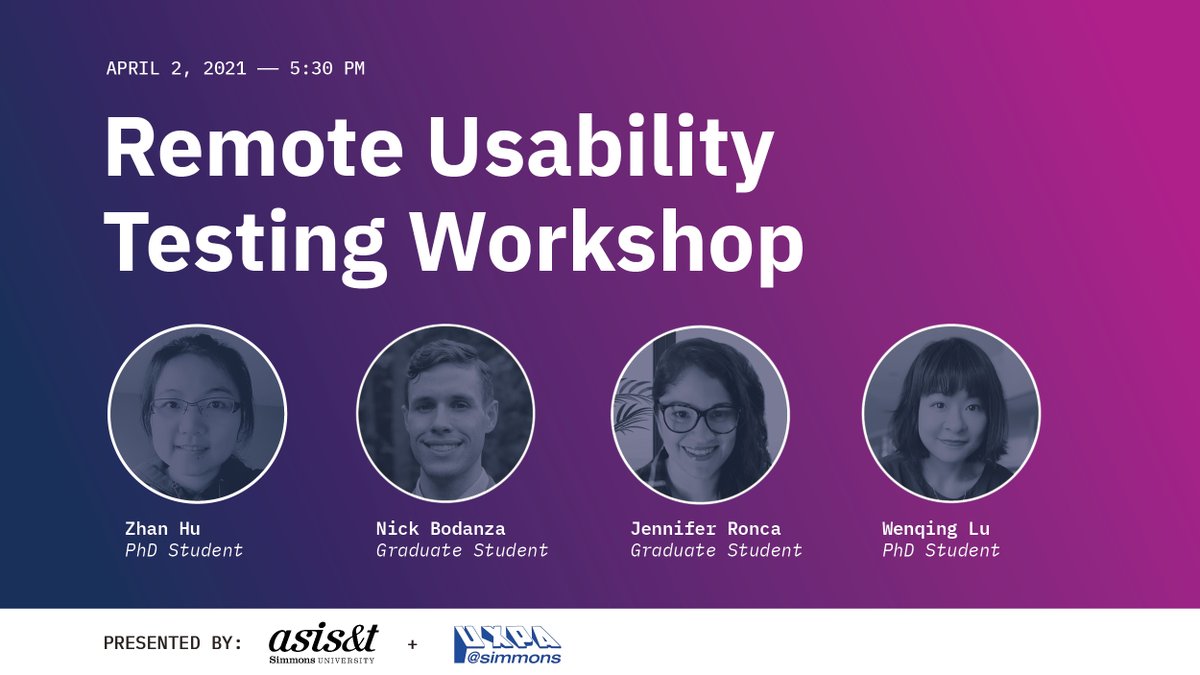 APRIL 2, 2021 — 5:30 PM

Remote Usability Testing Workshop

Zhan Hu
PhD Student

Nick Bodanza
Graduate Student

Jennifer Ronca
Graduate Student

Wenqing Lu
PhD Student

PRESENTED BY: asis&t Simmons UNIVERSITY + UXPA @simmons